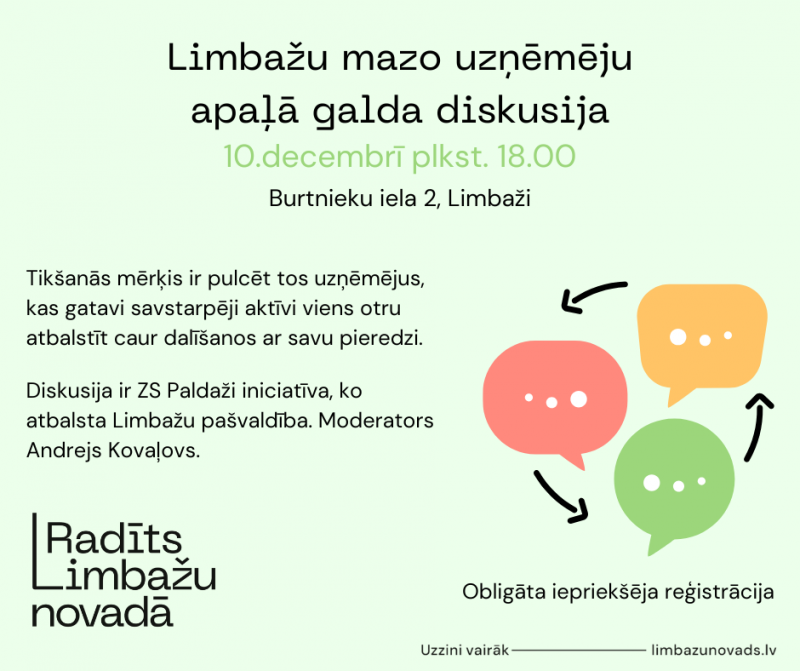 Limbažu mazo uzņēmēju apaļā galda diskusija

10.decembrī plkst. 18.00

Burtnieku iela 2, Limbaži

Tikšanās mērķis ir pulcēt tos uzņēmējus, kas gatavi savstarpēji aktīvi viens otru atbalstīt caur dalīšanos ar savu pieredzi.

Diskusija ir ZS Paldaži iniciatīva, ko atbalsta Limbažu pašvaldība. Moderators Andrejs Kovaļovs.

Radīts Limbažu novadā

Obligāta iepriekšēja reģistrācija

Uzzini vairāk limbazunovads.lv